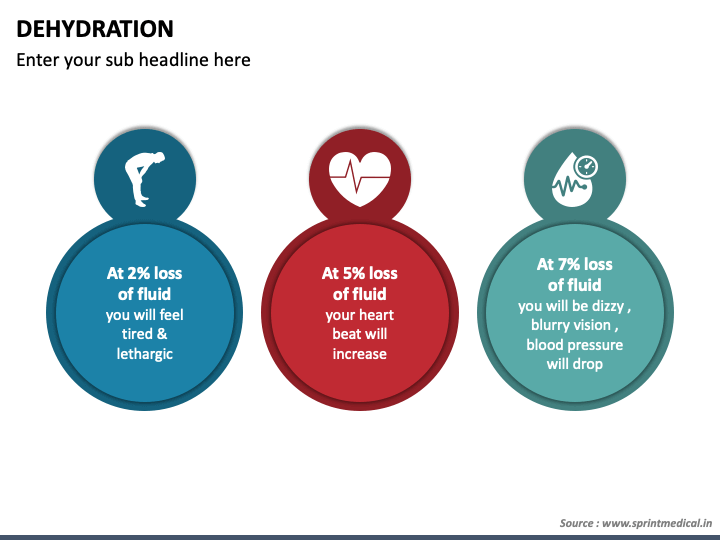 DEHYDRATION
Enter your sub headline here

At 2% loss of fluid
you will feel tired & lethargic

At 5% loss of fluid
your heart beat will increase

At 7% loss of fluid
you will be dizzy , blurry vision , blood pressure will drop

Source : www.sprintmedical.in